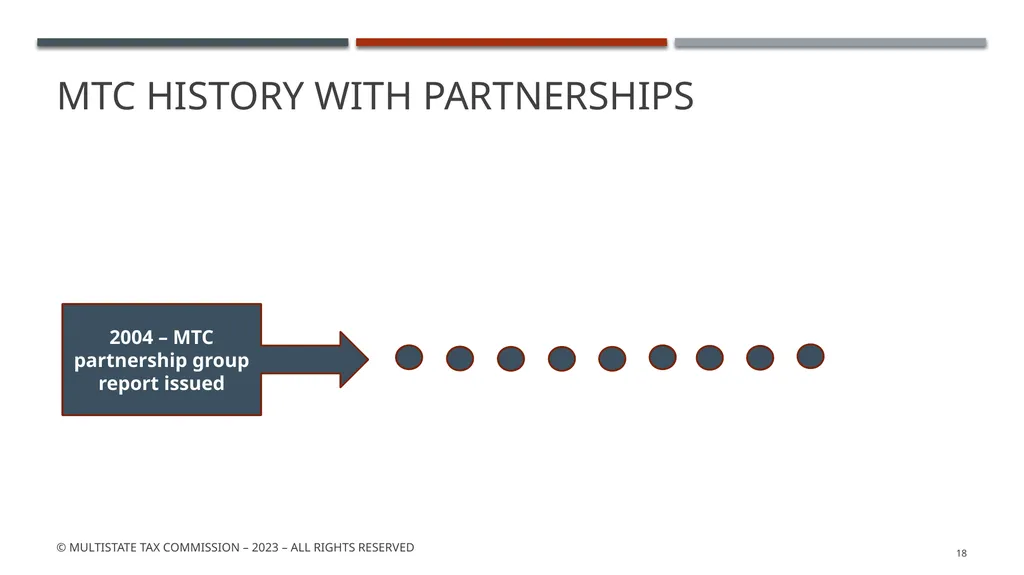 MTC HISTORY WITH PARTNERSHIPS

2004 – MTC partnership group report issued

© MULTISTATE TAX COMMISSION – 2023 – ALL RIGHTS RESERVED

18